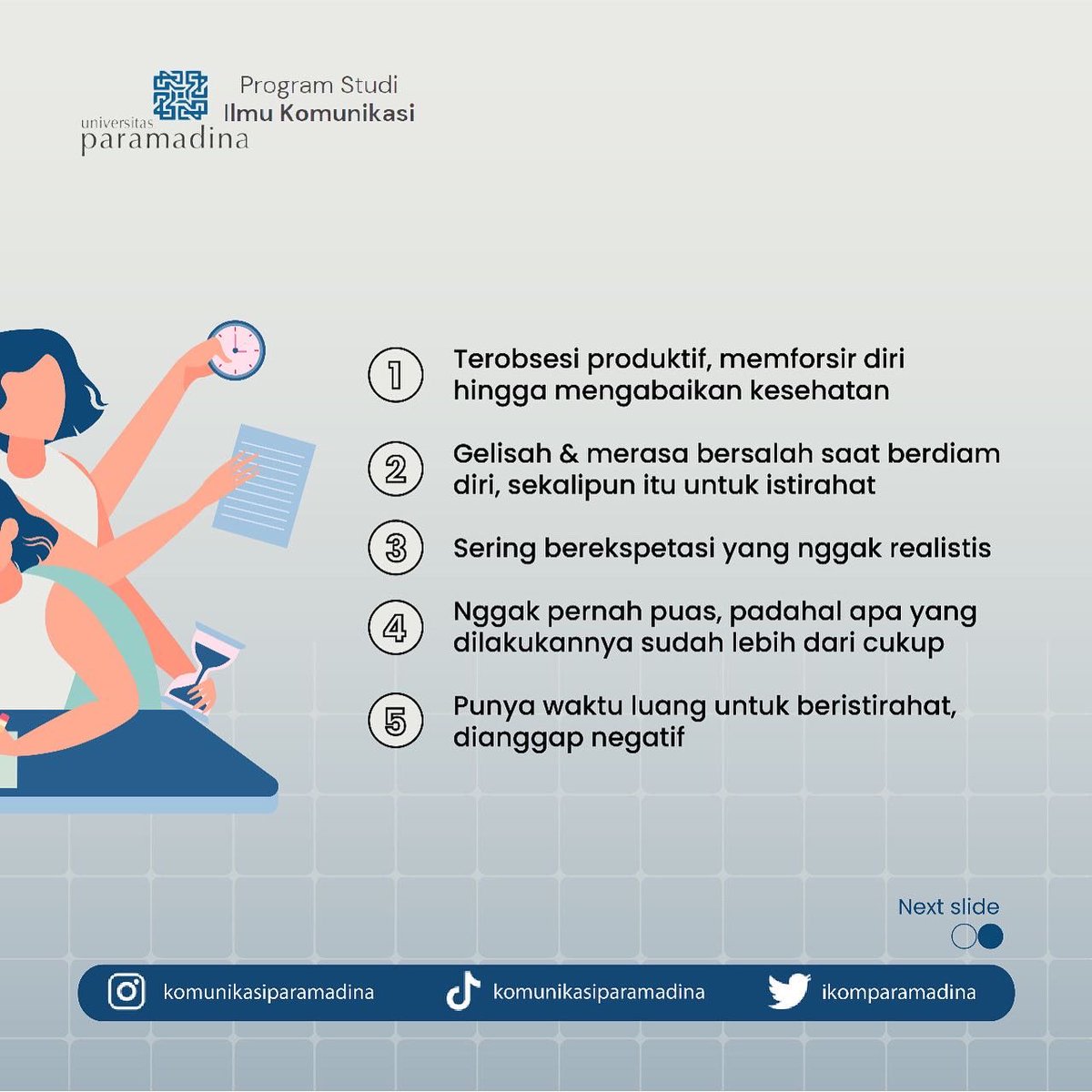 universitas paramadina

Program Studi
Ilmu Komunikasi

1 Terobsesi produktif, memforsir diri hingga mengabaikan kesehatan

2 Gelisah & merasa bersalah saat berdiam diri, sekalipun itu untuk istirahat

3 Sering berekspetasi yang nggak realistis

4 Nggak pernah puas, padahal apa yang dilakukannya sudah lebih dari cukup

5 Punya waktu luang untuk beristirahat, dianggap negatif

Next slide

komunikasiparamadina komunikasiparamadina ikomparamadina